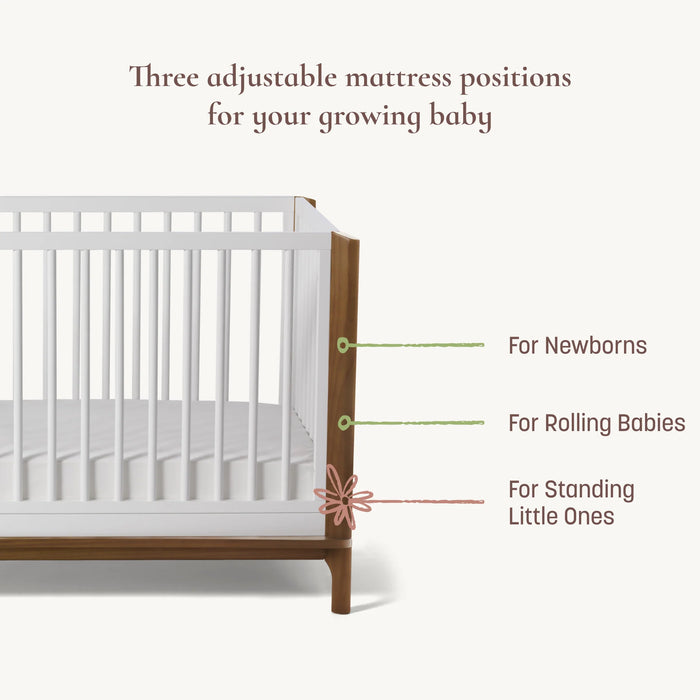 Three adjustable mattress positions for your growing baby

For Newborns

For Rolling Babies

For Standing Little Ones